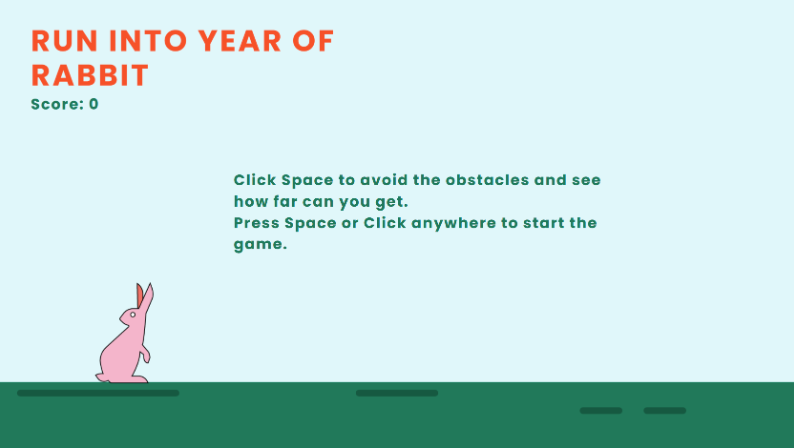 RUN INTO YEAR OF RABBIT
Score: 0

Click Space to avoid the obstacles and see how far can you get.
Press Space or Click anywhere to start the game.